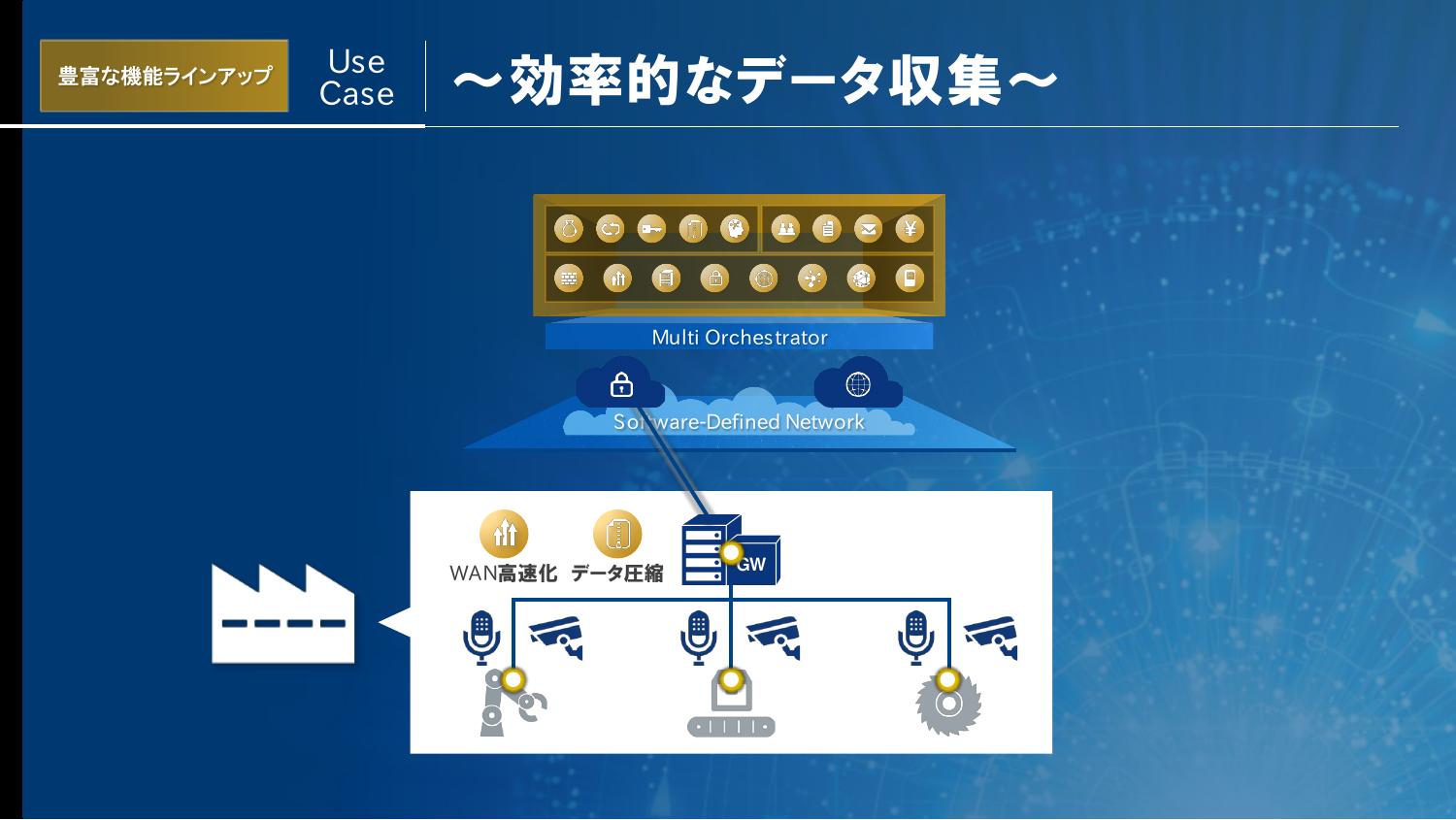 豊富な機能ラインアップ

Use Case

～効率的なデータ収集～

Multi Orchestrator

Software-Defined Network

WAN高速化

データ圧縮

GW